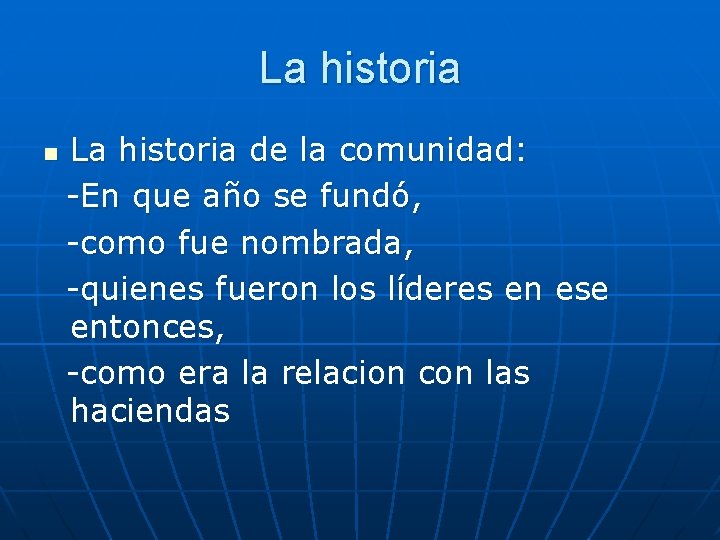 La historia

La historia de la comunidad:
-En que año se fundó,
-como fue nombrada,
-quienes fueron los líderes en ese entonces,
-como era la relacion con las haciendas